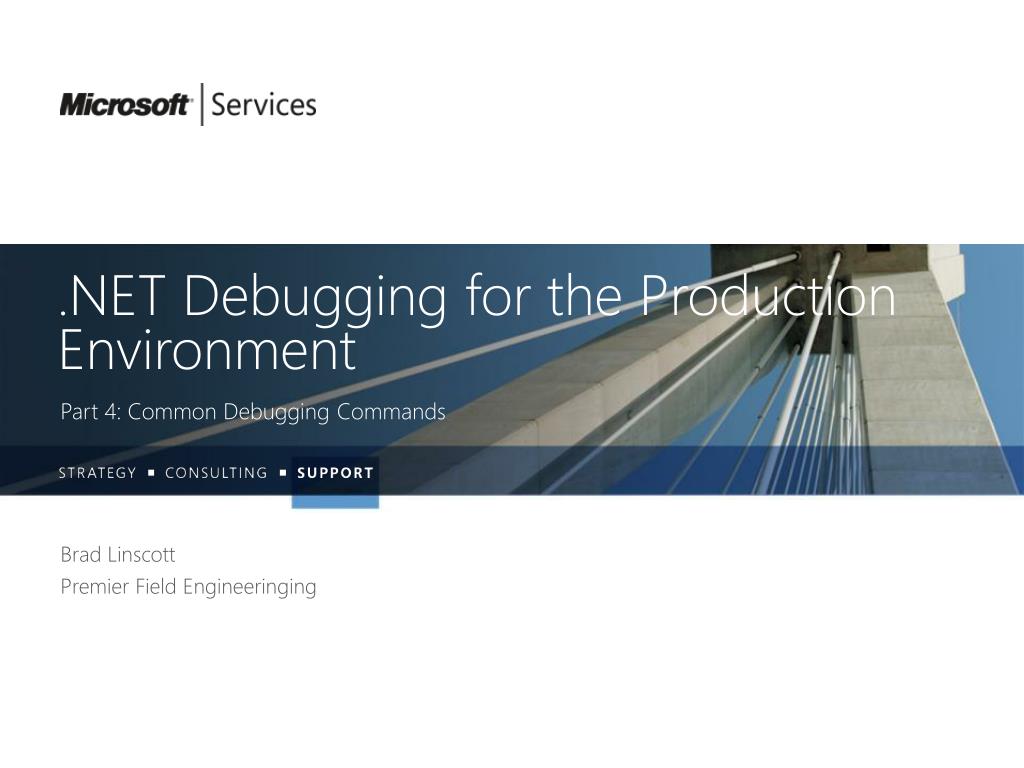 Microsoft | Services

.NET Debugging for the Production Environment

Part 4: Common Debugging Commands

STRATEGY ▪ CONSULTING ▪ SUPPORT

Brad Linscott
Premier Field Engineeringing